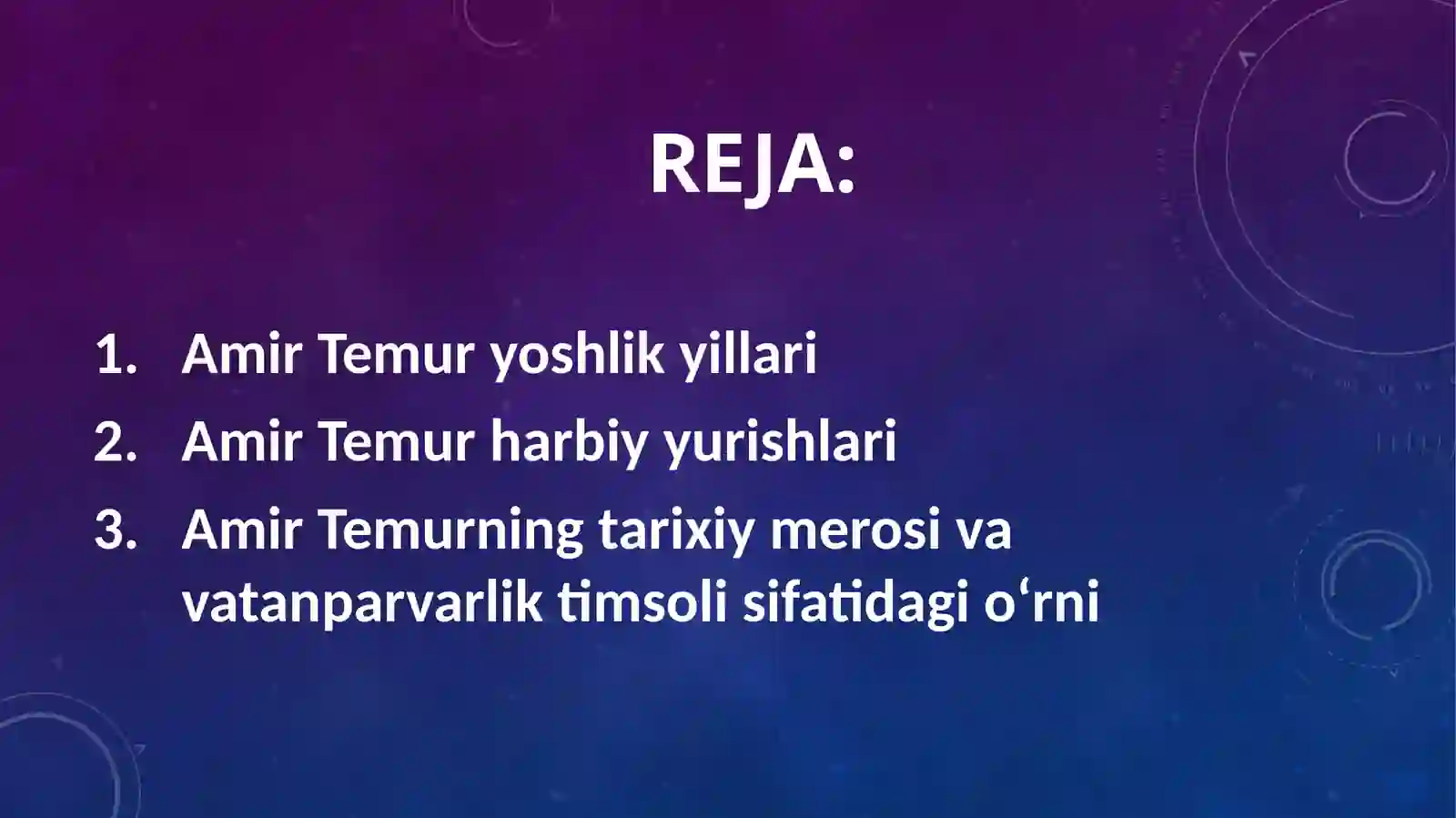 REJA:

1. Amir Temur yoshlik yillari
2. Amir Temur harbiy yurishlari
3. Amir Temurning tarixiy merosi va vatanparvarlik timsoli sifatidagi o‘rni